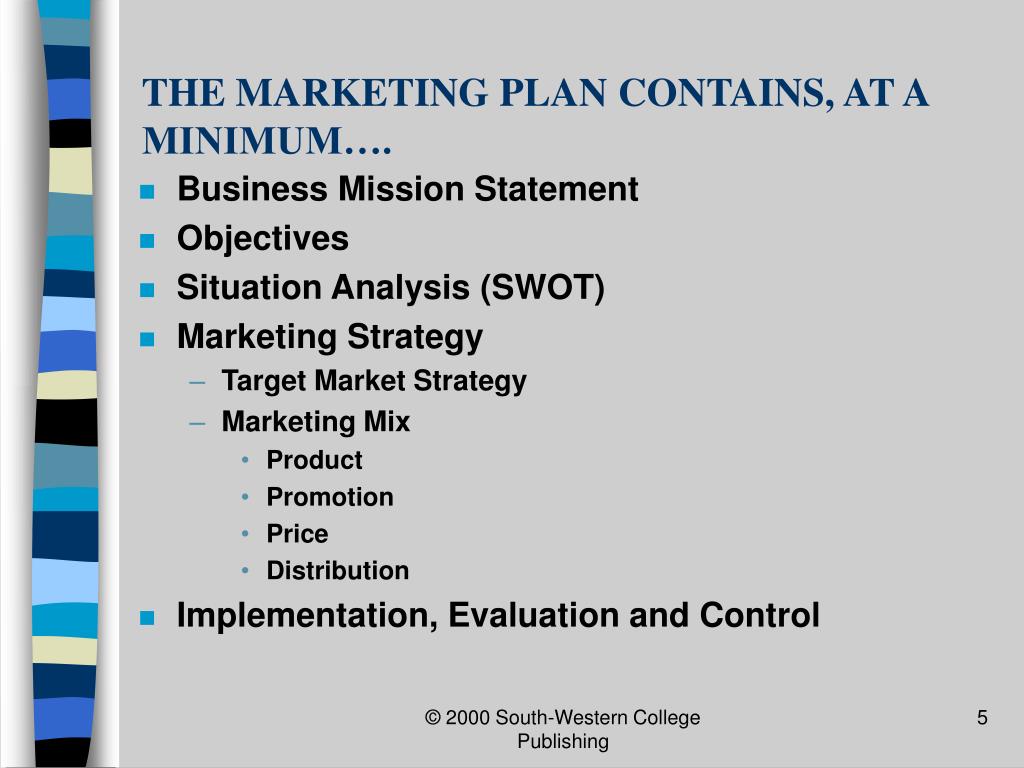 THE MARKETING PLAN CONTAINS, AT A MINIMUM….

- Business Mission Statement
- Objectives
- Situation Analysis (SWOT)
- Marketing Strategy
  – Target Market Strategy
  – Marketing Mix
    • Product
    • Promotion
    • Price
    • Distribution
- Implementation, Evaluation and Control

© 2000 South-Western College Publishing

5